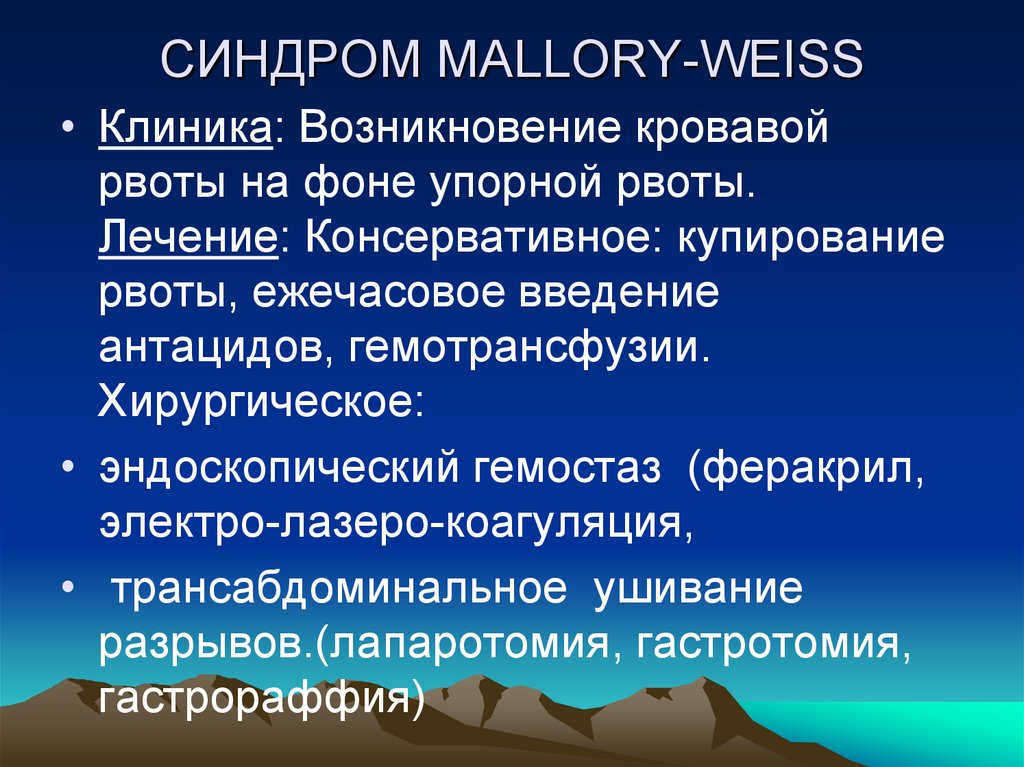 СИНДРОМ MALLORY-WEISS

• Клиника: Возникновение кровавой рвоты на фоне упорной рвоты. Лечение: Консервативное: купирование рвоты, ежечасовое введение антацидов, гемотрансфузии. Хирургическое:

• эндоскопический гемостаз (феракрил, электро-лазеро-коагуляция,

• трансабдоминальное ушивание разрывов.(лапаротомия, гастротомия, гастрораффия)